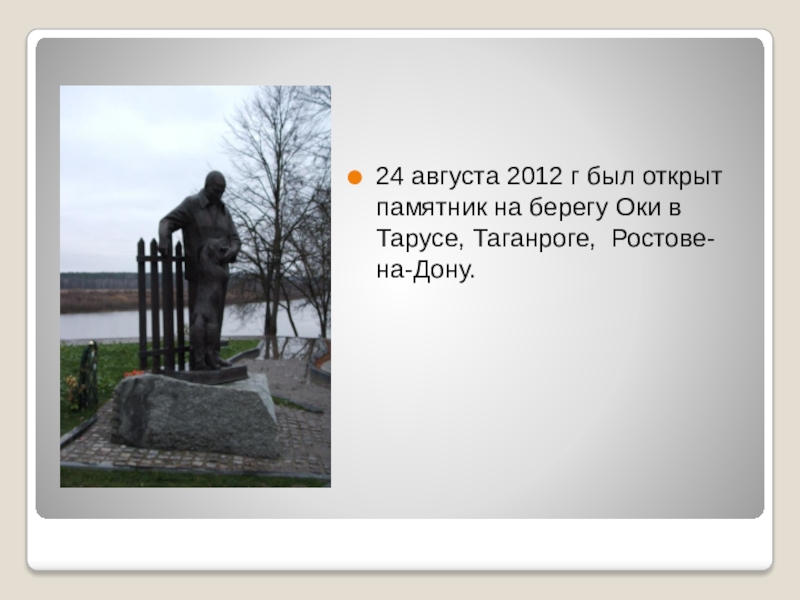 24 августа 2012 г был открыт памятник на берегу Оки в Тарусе, Таганроге,  Ростове-на-Дону.